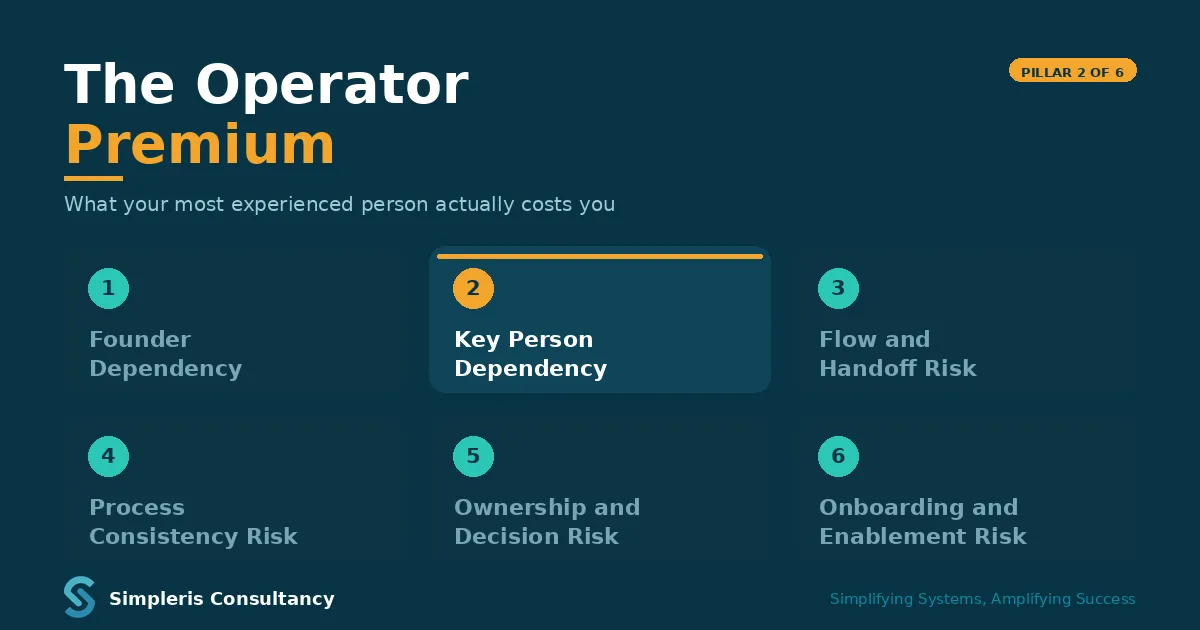 The Operator
Premium

PILLAR 2 OF 6

What your most experienced person actually costs you

1
Founder Dependency

2
Key Person Dependency

3
Flow and Handoff Risk

4
Process Consistency Risk

5
Ownership and Decision Risk

6
Onboarding and Enablement Risk

Simpleris Consultancy

Simplifying Systems, Amplifying Success